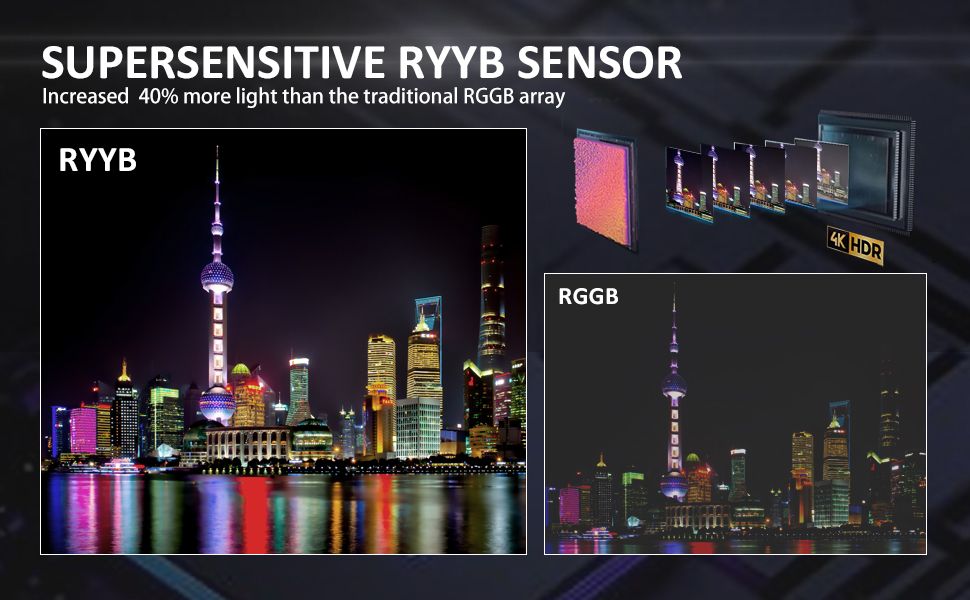 SUPERSENSITIVE RYYB SENSOR
Increased 40% more light than the traditional RGGB array

RYYB

4K HDR

RGGB